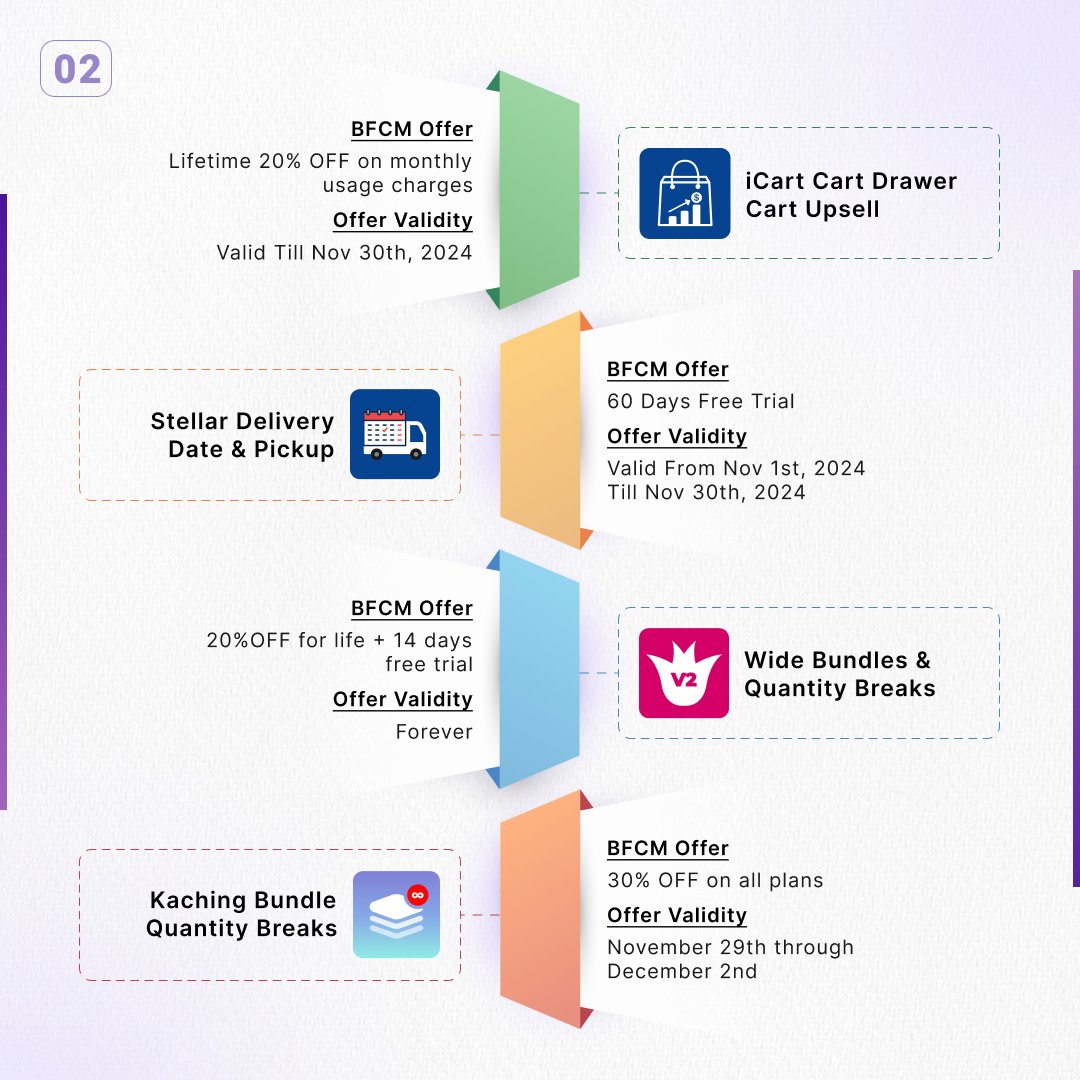 02

BFCM Offer

Lifetime 20% OFF on monthly usage charges

Offer Validity

Valid Till Nov 30th, 2024

iCart Cart Drawer Cart Upsell

Stellar Delivery Date & Pickup

BFCM Offer

60 Days Free Trial

Offer Validity

Valid From Nov 1st, 2024 Till Nov 30th, 2024

BFCM Offer

20%OFF for life + 14 days free trial

Offer Validity

Forever

V2

Wide Bundles & Quantity Breaks

Kaching Bundle Quantity Breaks

BFCM Offer

30% OFF on all plans

Offer Validity

November 29th through December 2nd